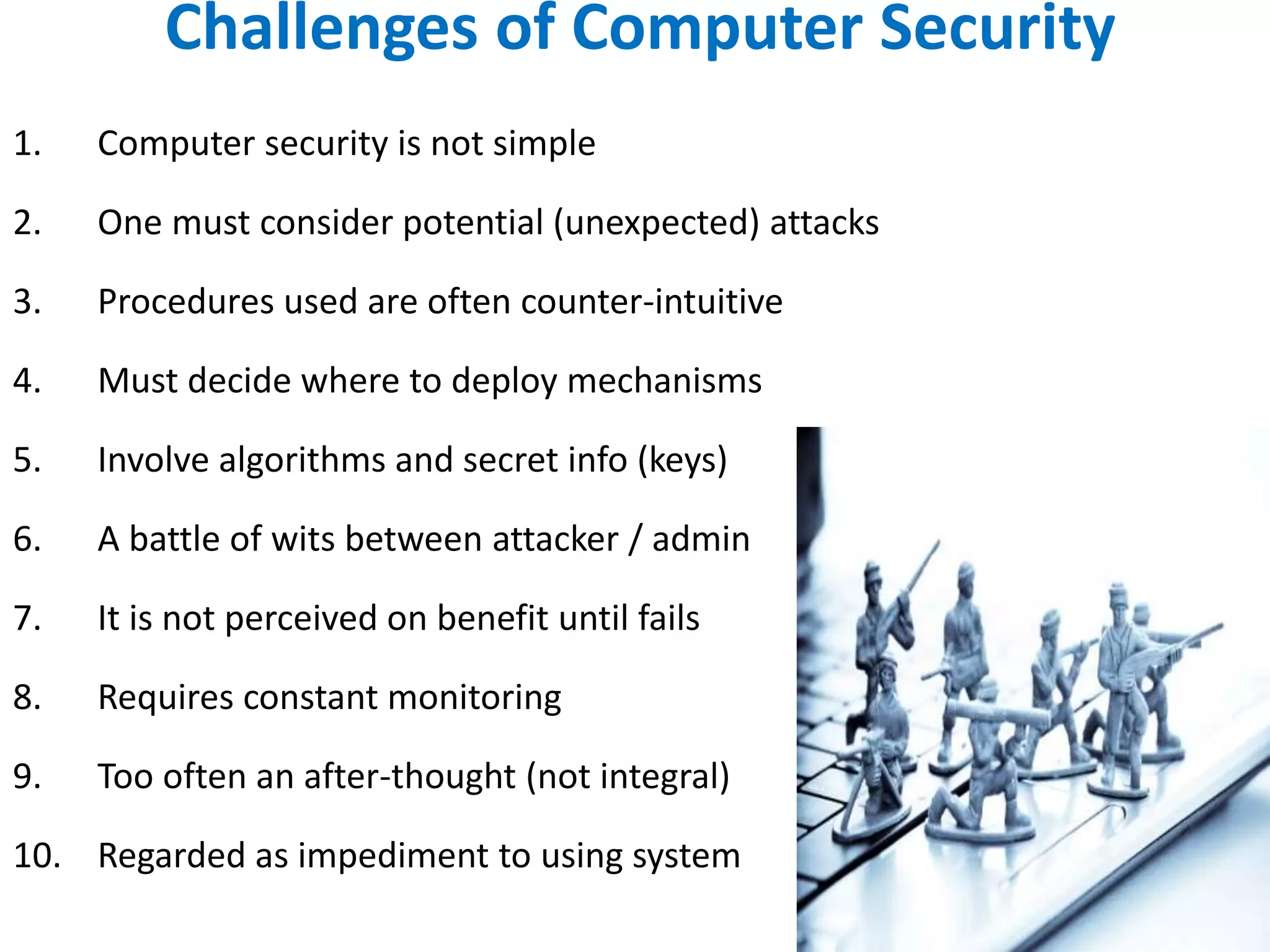 Challenges of Computer Security

1. Computer security is not simple

2. One must consider potential (unexpected) attacks

3. Procedures used are often counter-intuitive

4. Must decide where to deploy mechanisms

5. Involve algorithms and secret info (keys)

6. A battle of wits between attacker / admin

7. It is not perceived on benefit until fails

8. Requires constant monitoring

9. Too often an after-thought (not integral)

10. Regarded as impediment to using system